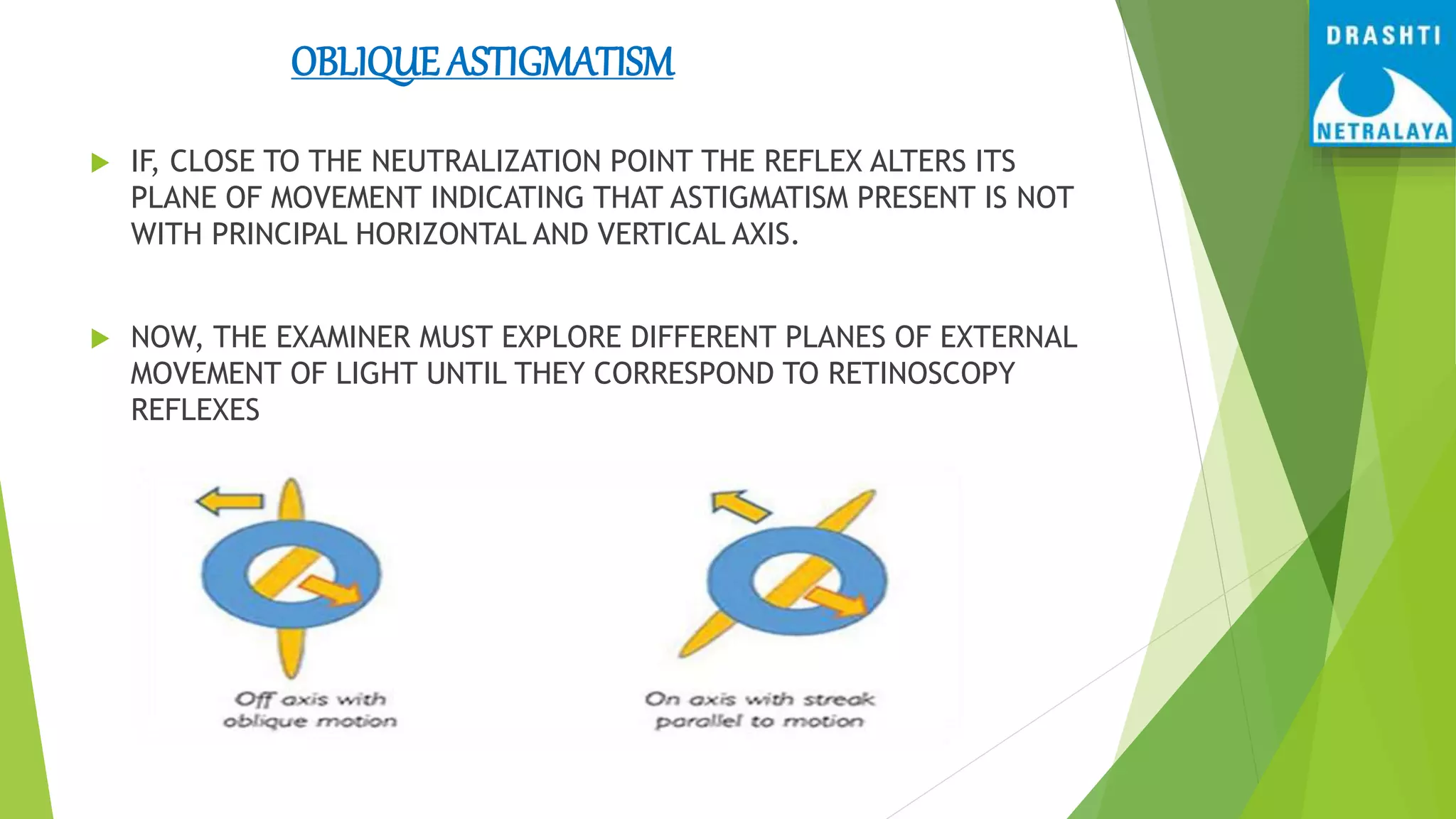 OBLIQUE ASTIGMATISM

DRASHTI NETRALAYA

IF, CLOSE TO THE NEUTRALIZATION POINT THE REFLEX ALTERS ITS PLANE OF MOVEMENT INDICATING THAT ASTIGMATISM PRESENT IS NOT WITH PRINCIPAL HORIZONTAL AND VERTICAL AXIS.

NOW, THE EXAMINER MUST EXPLORE DIFFERENT PLANES OF EXTERNAL MOVEMENT OF LIGHT UNTIL THEY CORRESPOND TO RETINOSCOPY REFLEXES

Off axis with oblique motion

On axis with streak parallel to motion